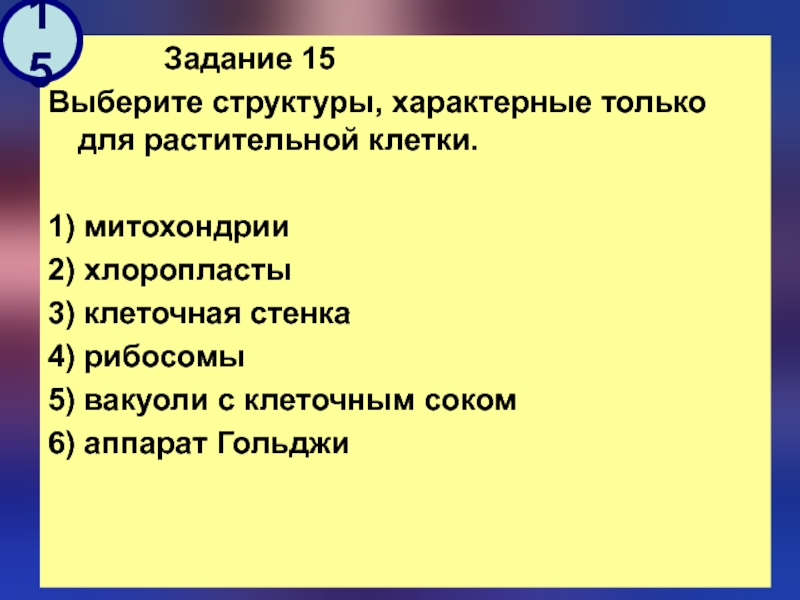 15

Задание 15

Выберите структуры, характерные только для растительной клетки.

1) митохондрии
2) хлоропласты
3) клеточная стенка
4) рибосомы
5) вакуоли с клеточным соком
6) аппарат Гольджи